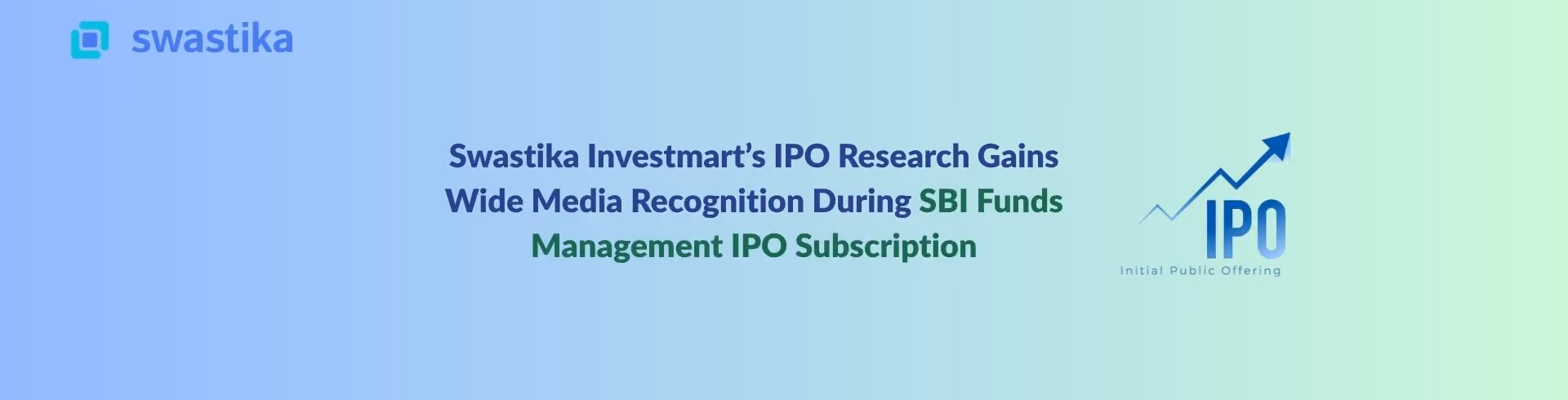 swastika

Swastika Investmart's IPO Research Gains Wide Media Recognition During SBI Funds Management IPO Subscription

IPO

Initial Public Offering